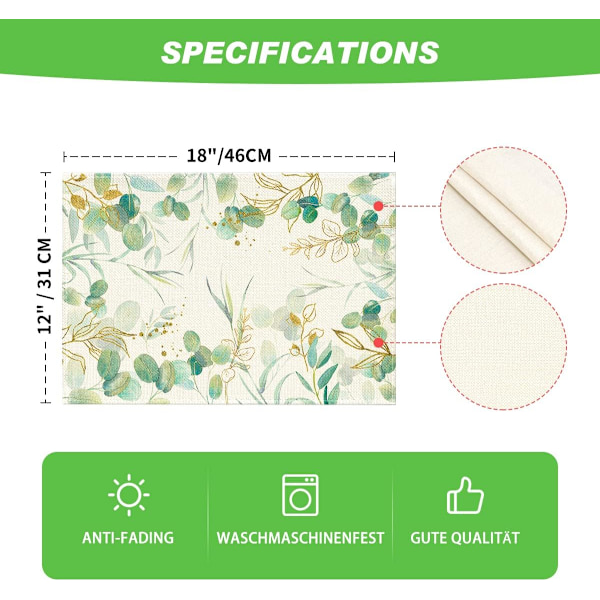 SPECIFICATIONS

18"/46CM

12" / 31 CM

ANTI-FADING

WASCHMASCHINENFEST

GUTE QUALITÄT